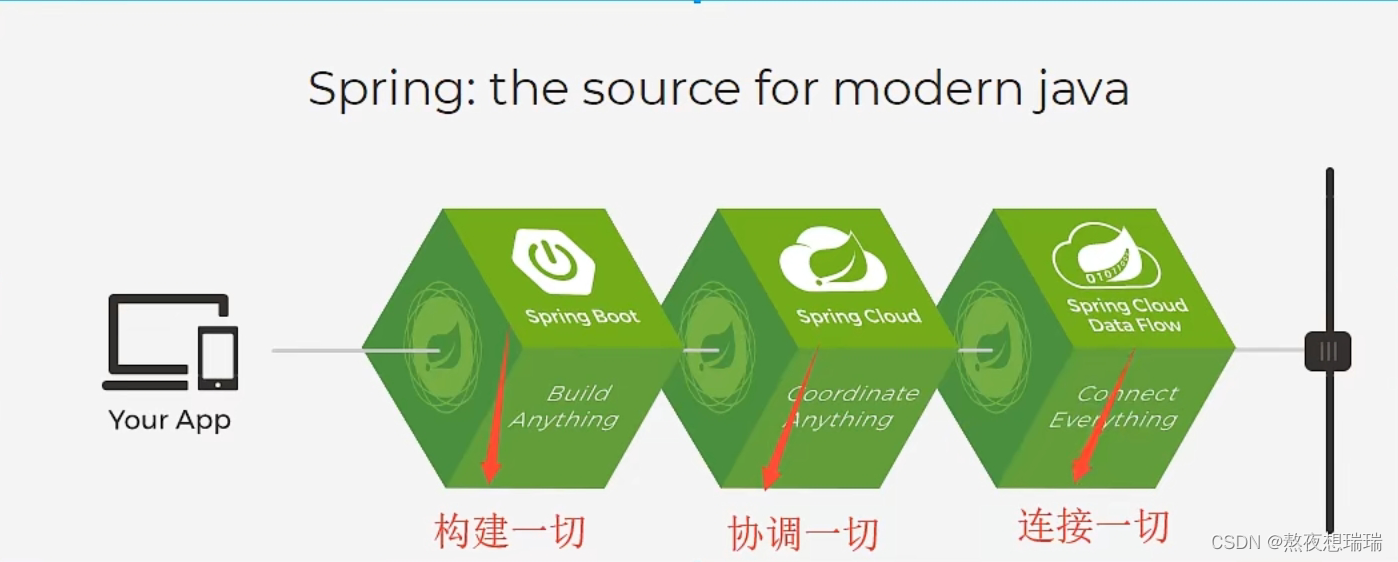 Spring: the source for modern java

Your App

Spring Boot

Build Anything

Spring Cloud

Coordinate Anything

Spring Cloud Data Flow

Connect Everything

构建一切

协调一切

连接一切

CSDN @熬夜想瑞瑞